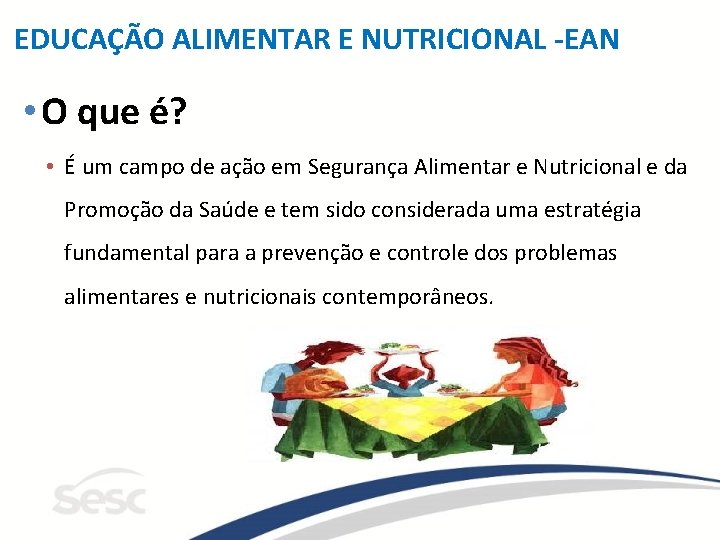 EDUCAÇÃO ALIMENTAR E NUTRICIONAL -EAN

• O que é?

• É um campo de ação em Segurança Alimentar e Nutricional e da Promoção da Saúde e tem sido considerada uma estratégia fundamental para a prevenção e controle dos problemas alimentares e nutricionais contemporâneos.

sesc